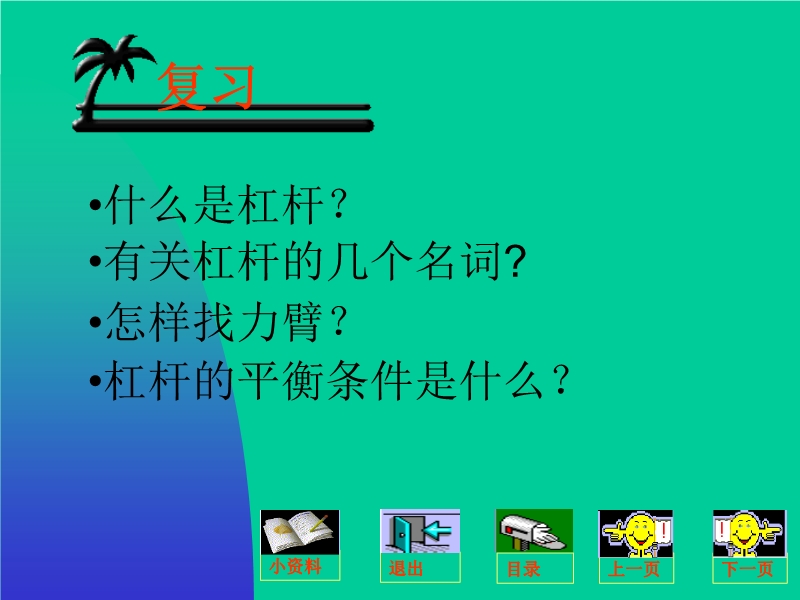 复习

•什么是杠杆？
•有关杠杆的几个名词?
•怎样找力臂？
•杠杆的平衡条件是什么？

小资料 退出 目录 上一页 下一页